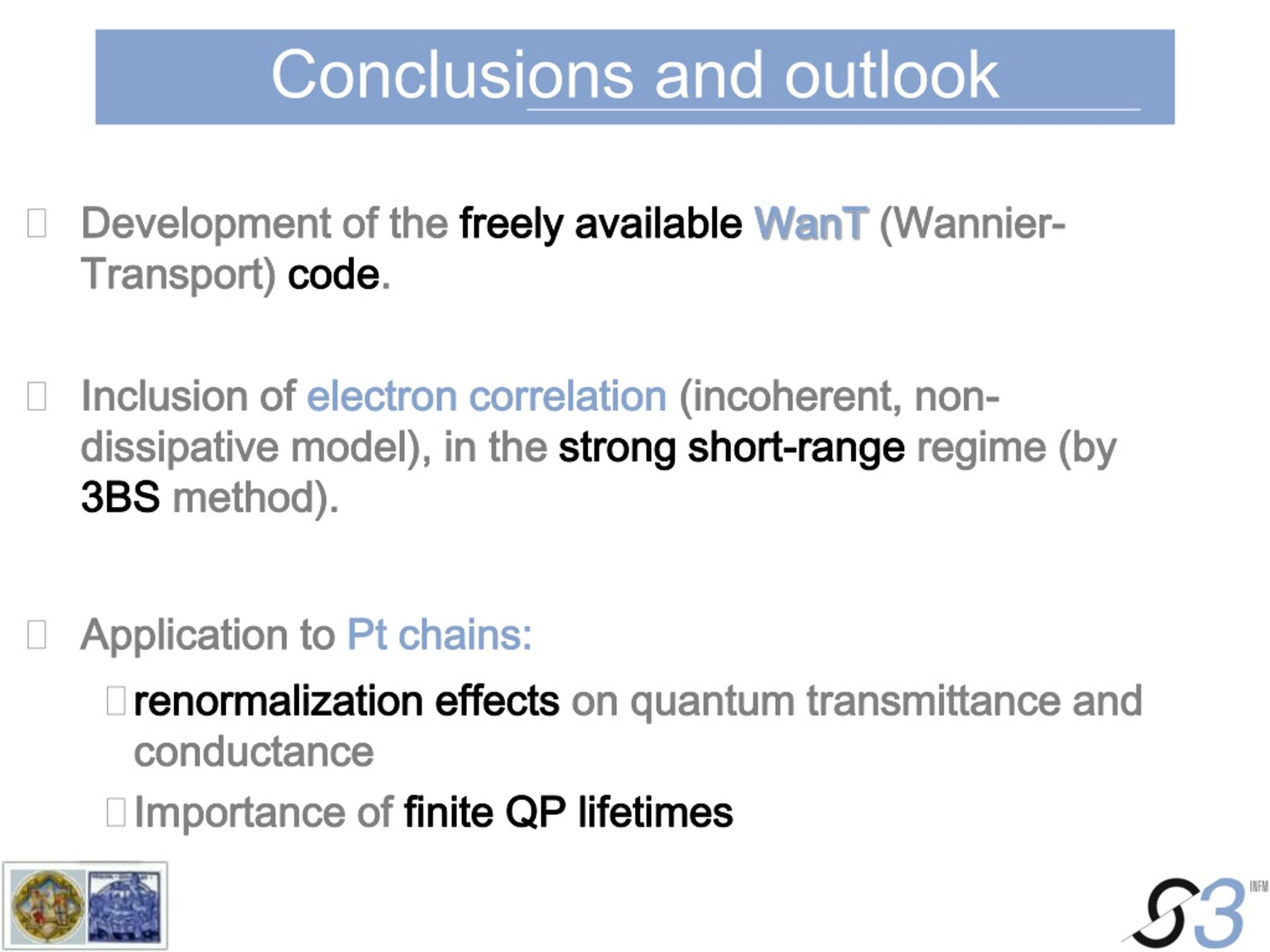 Conclusions and outlook

Development of the freely available WanT (Wannier-Transport) code.

Inclusion of electron correlation (incoherent, non-dissipative model), in the strong short-range regime (by 3BS method).

Application to Pt chains:

renormalization effects on quantum transmittance and conductance

Importance of finite QP lifetimes

S3 INFM